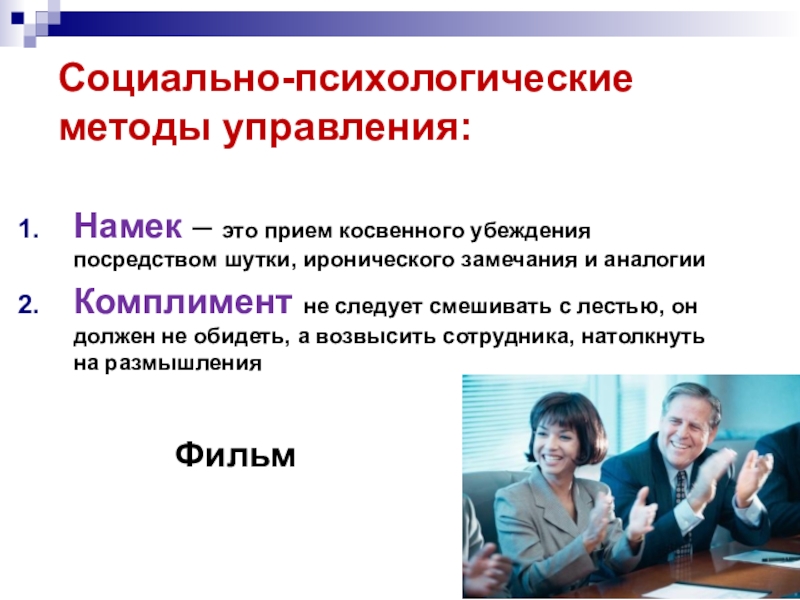 Социально-психологические методы управления:

1. Намек – это прием косвенного убеждения посредством шутки, иронического замечания и аналогии

2. Комплимент не следует смешивать с лестью, он должен не обидеть, а возвысить сотрудника, натолкнуть на размышления

Фильм